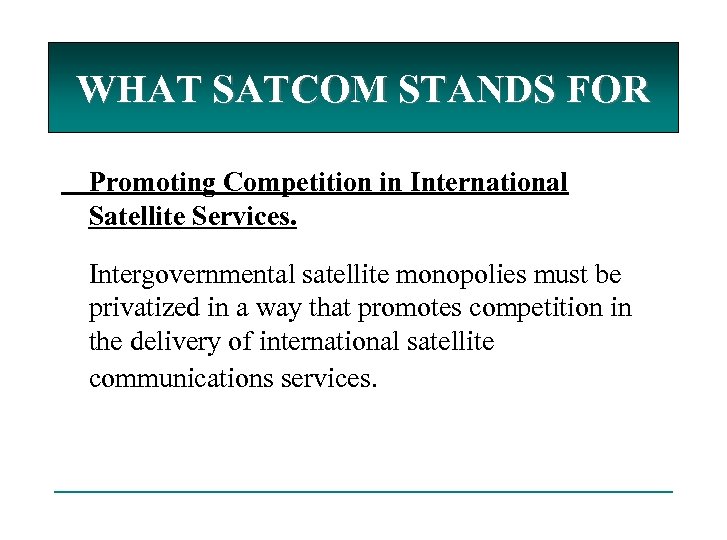 WHAT SATCOM STANDS FOR

Promoting Competition in International Satellite Services.

Intergovernmental satellite monopolies must be privatized in a way that promotes competition in the delivery of international satellite communications services.